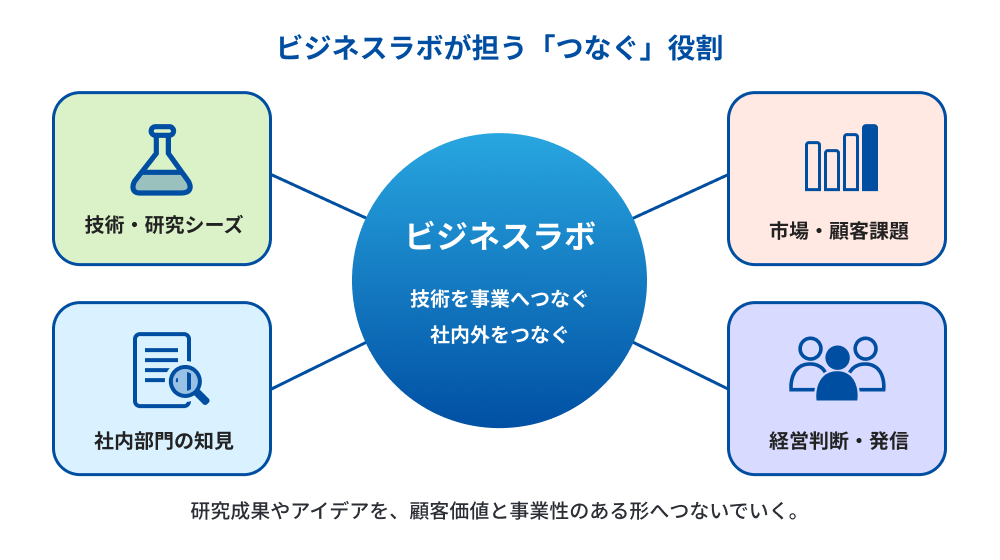 ビジネスラボが担う「つなぐ」役割

技術・研究シーズ

社内部門の知見

ビジネスラボ

技術を事業へつなぐ
社内外をつなぐ

市場・顧客課題

経営判断・発信

研究成果やアイデアを、顧客価値と事業性のある形へつないでいく。